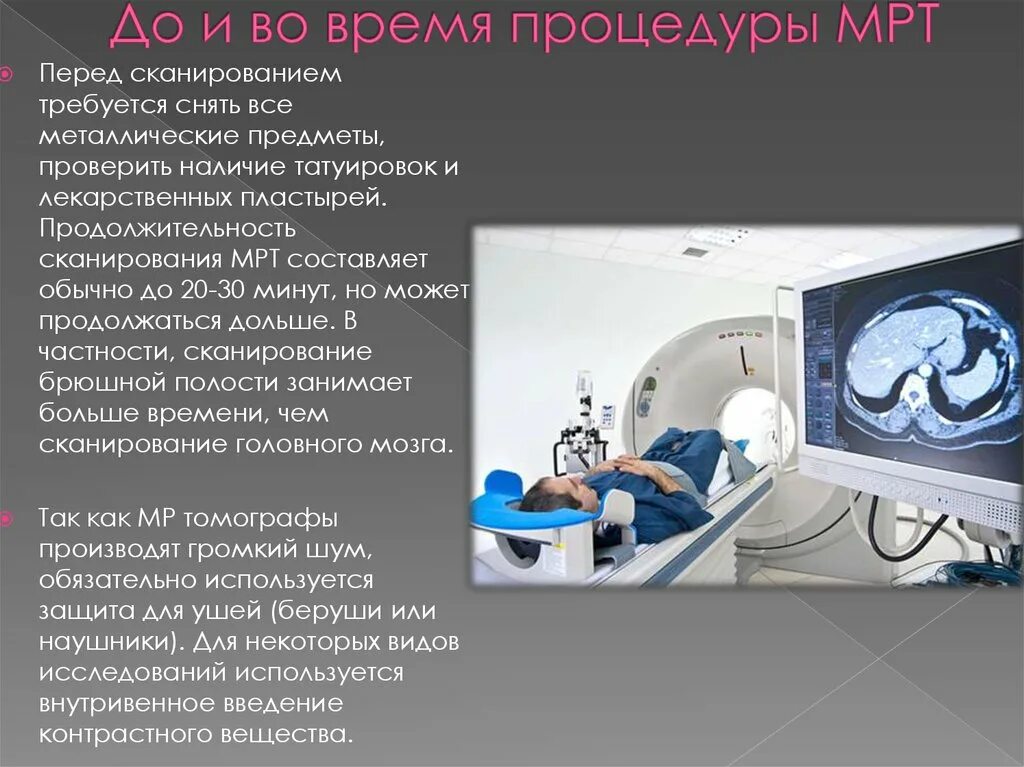 До и во время процедуры МРТ

Перед сканированием требуется снять все металлические предметы, проверить наличие татуировок и лекарственных пластырей. Продолжительность сканирования МРТ составляет обычно до 20-30 минут, но может продолжаться дольше. В частности, сканирование брюшной полости занимает больше времени, чем сканирование головного мозга.

Так как МР томографы производят громкий шум, обязательно используется защита для ушей (беруши или наушники). Для некоторых видов исследований используется внутривенное введение контрастного вещества.